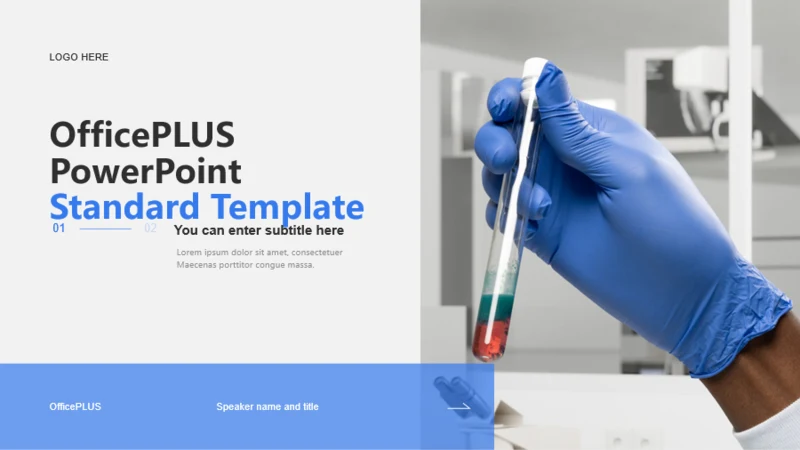 LOGO HERE

OfficePLUS PowerPoint Standard Template

01 02 You can enter subtitle here

Lorem ipsum dolor sit amet, consectetuer Maecenas porttitor congue massa.

OfficePLUS

Speaker name and title